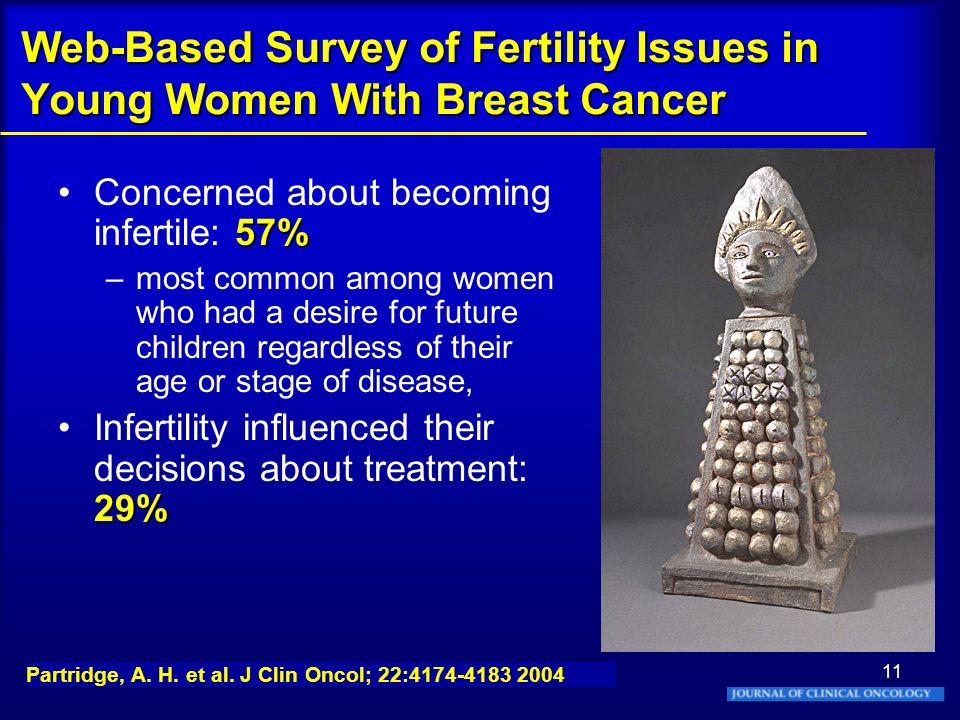 Web-Based Survey of Fertility Issues in Young Women With Breast Cancer

• Concerned about becoming infertile: 57%
– most common among women who had a desire for future children regardless of their age or stage of disease,
• Infertility influenced their decisions about treatment: 29%

Partridge, A. H. et al. J Clin Oncol; 22:4174-4183 2004

11

JOURNAL OF CLINICAL ONCOLOGY